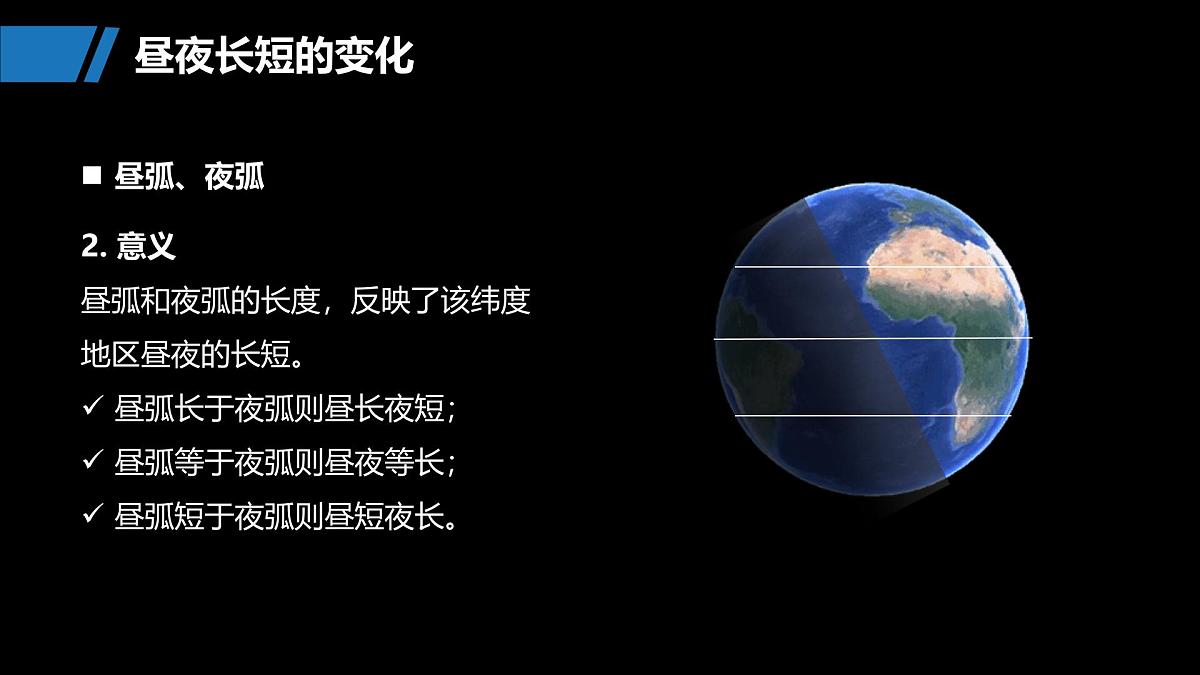 昼夜长短的变化

■ 昼弧、夜弧

2. 意义

昼弧和夜弧的长度，反映了该纬度地区昼夜的长短。

✓ 昼弧长于夜弧则昼长夜短；

✓ 昼弧等于夜弧则昼夜等长；

✓ 昼弧短于夜弧则昼短夜长。